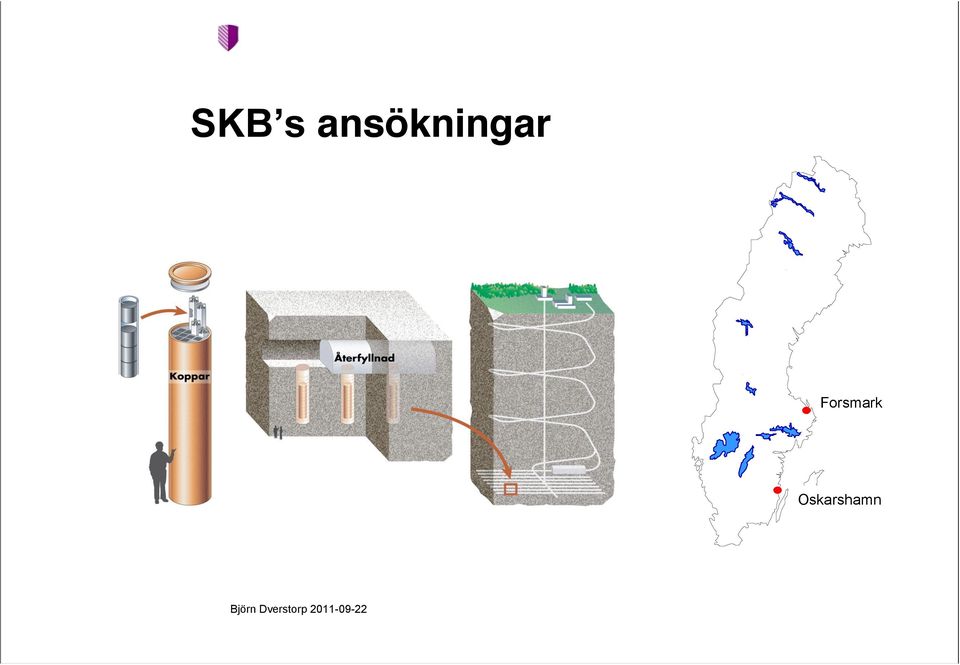 SKB's ansökningar

Koppar

Återfyllnad

Forsmark

Oskarshamn

Björn Dverstorp 2011-09-22